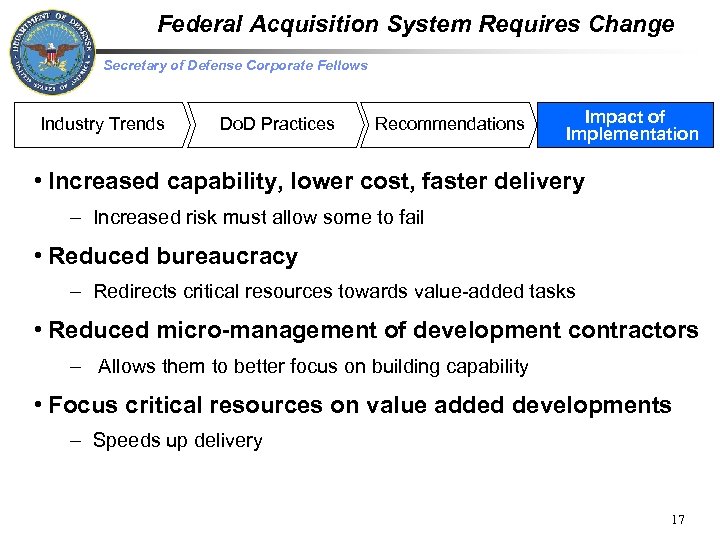 DEPARTMENT OF DEFENSE UNITED STATES OF AMERICA

Federal Acquisition System Requires Change

Secretary of Defense Corporate Fellows

Industry Trends

DoD Practices

Recommendations

Impact of Implementation

• Increased capability, lower cost, faster delivery

– Increased risk must allow some to fail

• Reduced bureaucracy

– Redirects critical resources towards value-added tasks

• Reduced micro-management of development contractors

– Allows them to better focus on building capability

• Focus critical resources on value added developments

– Speeds up delivery

17